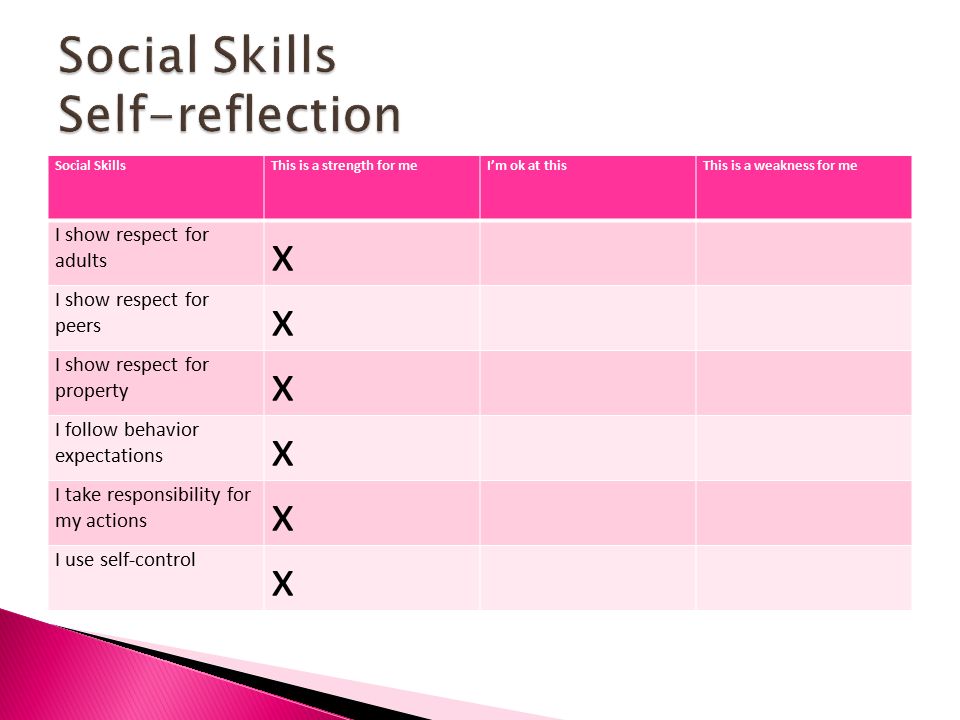 Social Skills Self-reflection

| Social Skills | This is a strength for me | I'm ok at this | This is a weakness for me |
|---|---|---|---|
| I show respect for adults | X | | |
| I show respect for peers | X | | |
| I show respect for property | X | | |
| I follow behavior expectations | X | | |
| I take responsibility for my actions | X | | |
| I use self-control | X | | |